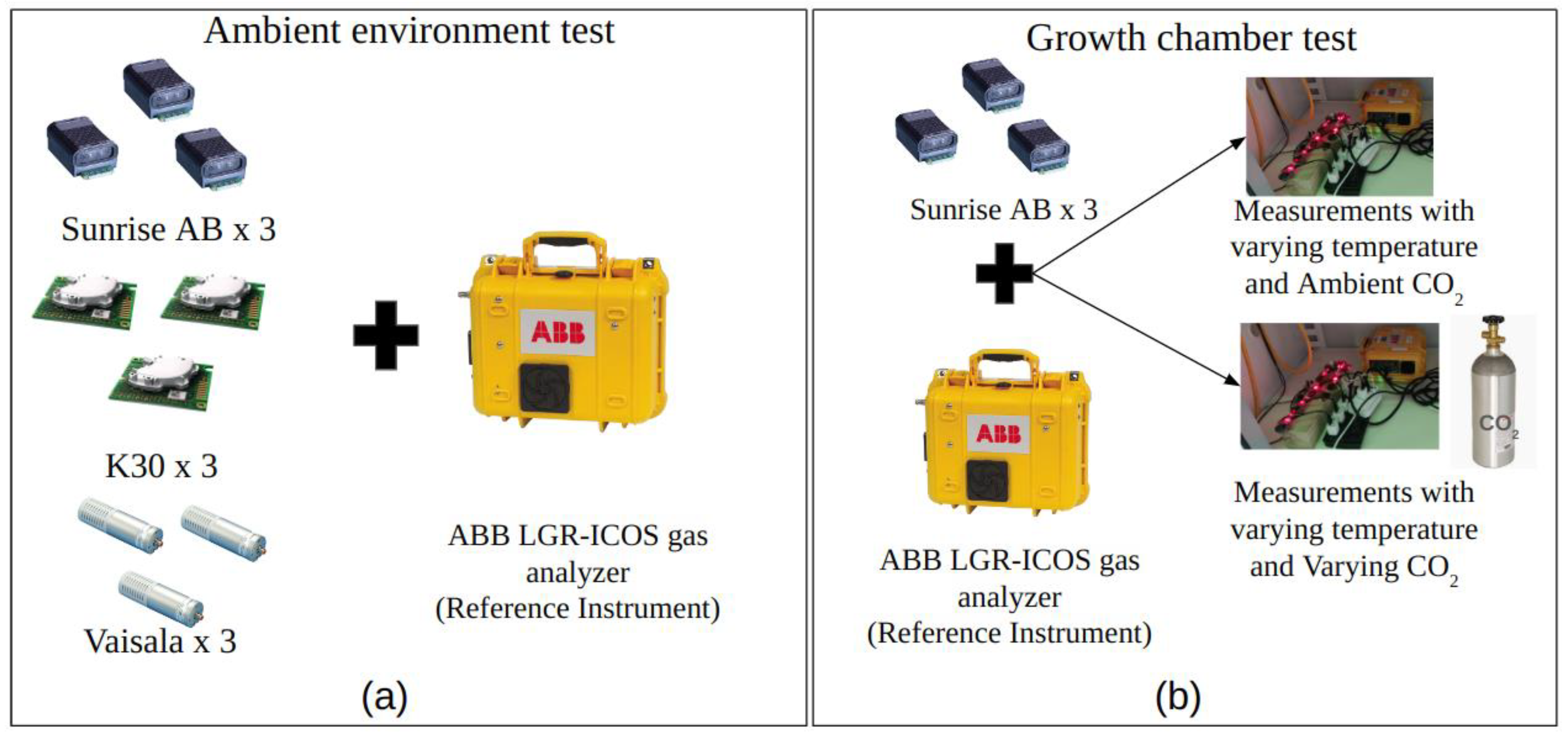 Ambient environment test

Sunrise AB x 3

K30 x 3

Vaisala x 3

ABB

ABB LGR-ICOS gas analyzer (Reference Instrument)

(a)

Growth chamber test

Sunrise AB x 3

ABB

ABB LGR-ICOS gas analyzer (Reference Instrument)

Measurements with varying temperature and Ambient $CO_2$

$CO_2$

Measurements with varying temperature and Varying $CO_2$

(b)